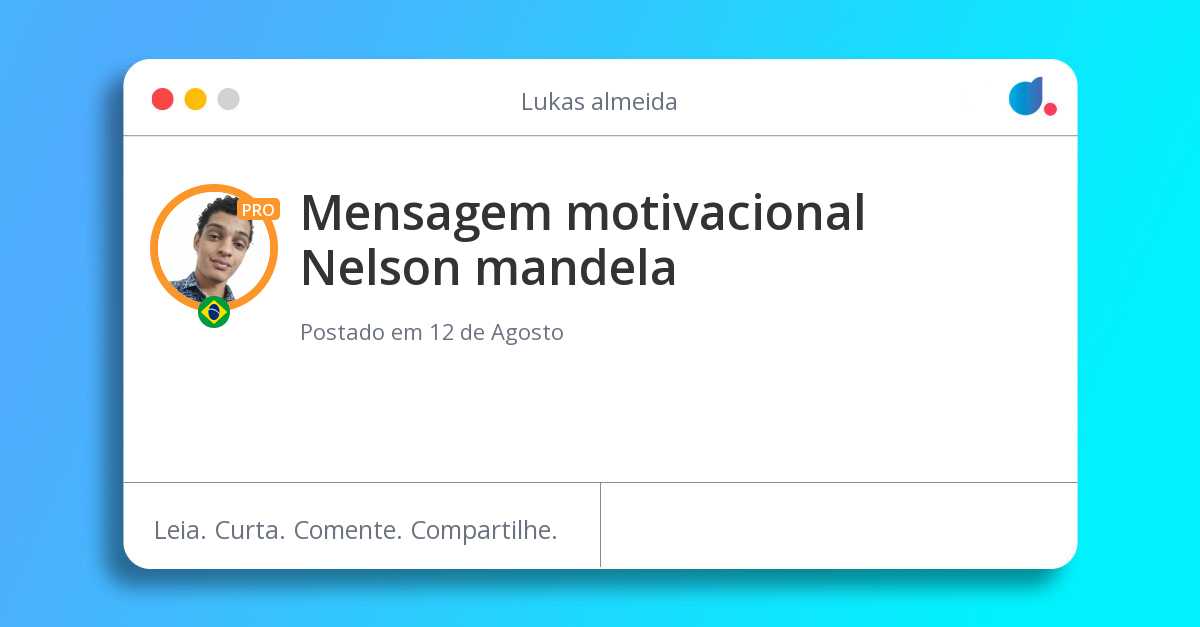 Lukas almeida

PRO

Mensagem motivacional Nelson mandela

Postado em 12 de Agosto

Leia. Curta. Comente. Compartilhe.